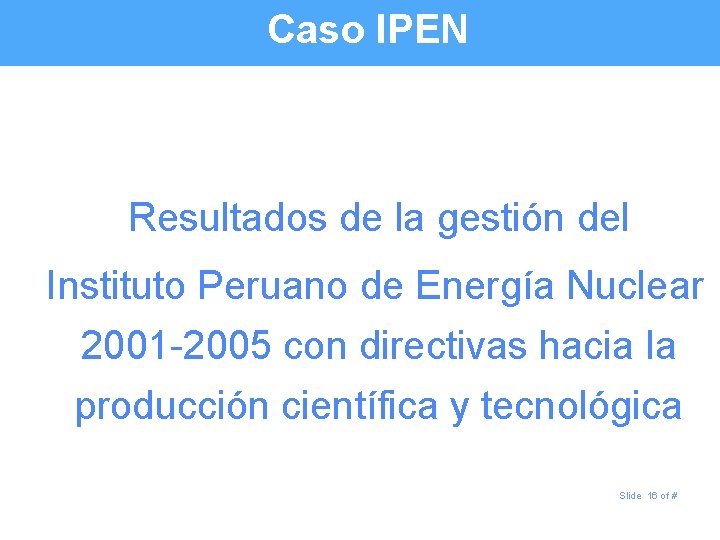 Caso IPEN

Resultados de la gestión del Instituto Peruano de Energía Nuclear 2001-2005 con directivas hacia la producción científica y tecnológica

Slide 16 of #